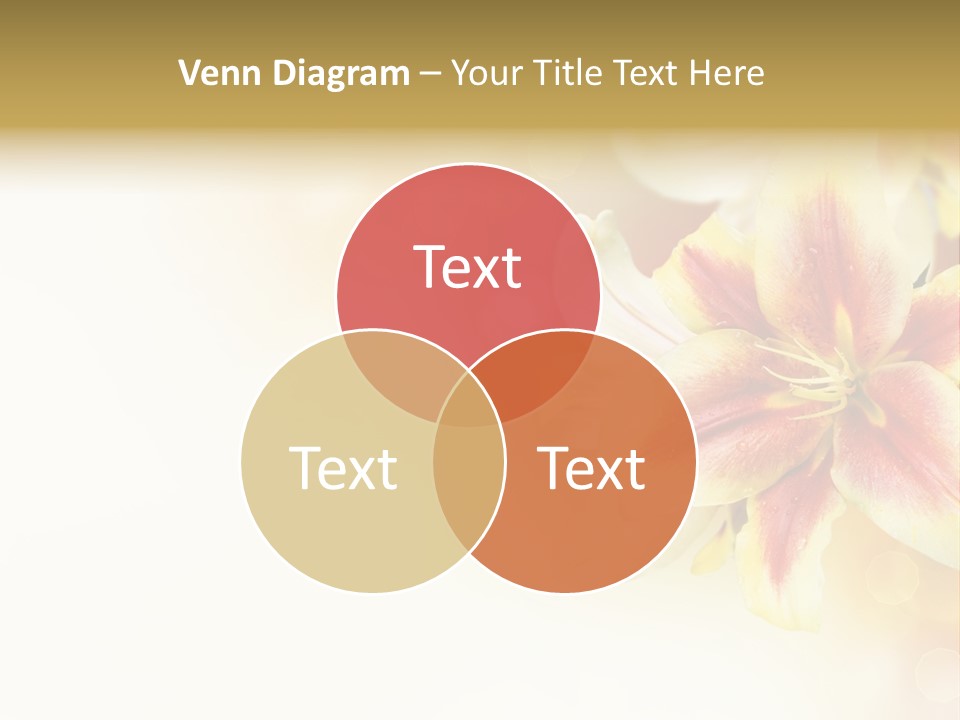 Venn Diagram – Your Title Text Here

Text

Text

Text